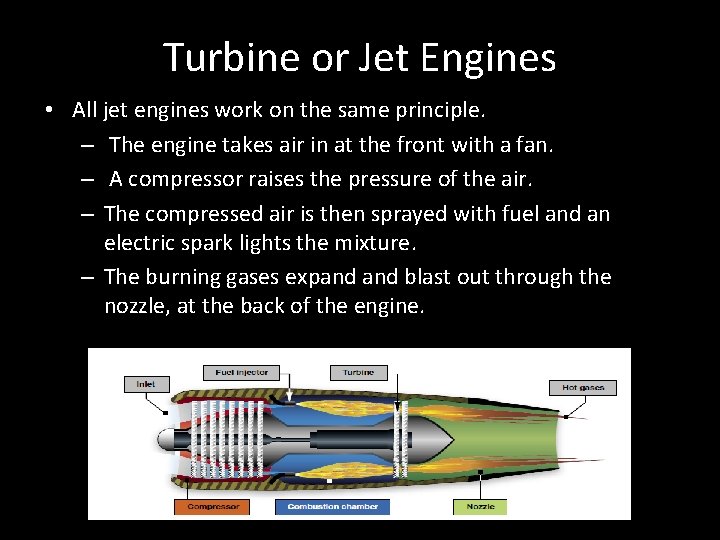 Turbine or Jet Engines

• All jet engines work on the same principle.
– The engine takes air in at the front with a fan.
– A compressor raises the pressure of the air.
– The compressed air is then sprayed with fuel and an electric spark lights the mixture.
– The burning gases expand and blast out through the nozzle, at the back of the engine.

Inlet
Fuel injector
Turbine
Hot gases
Compressor
Combustion chamber
Nozzle